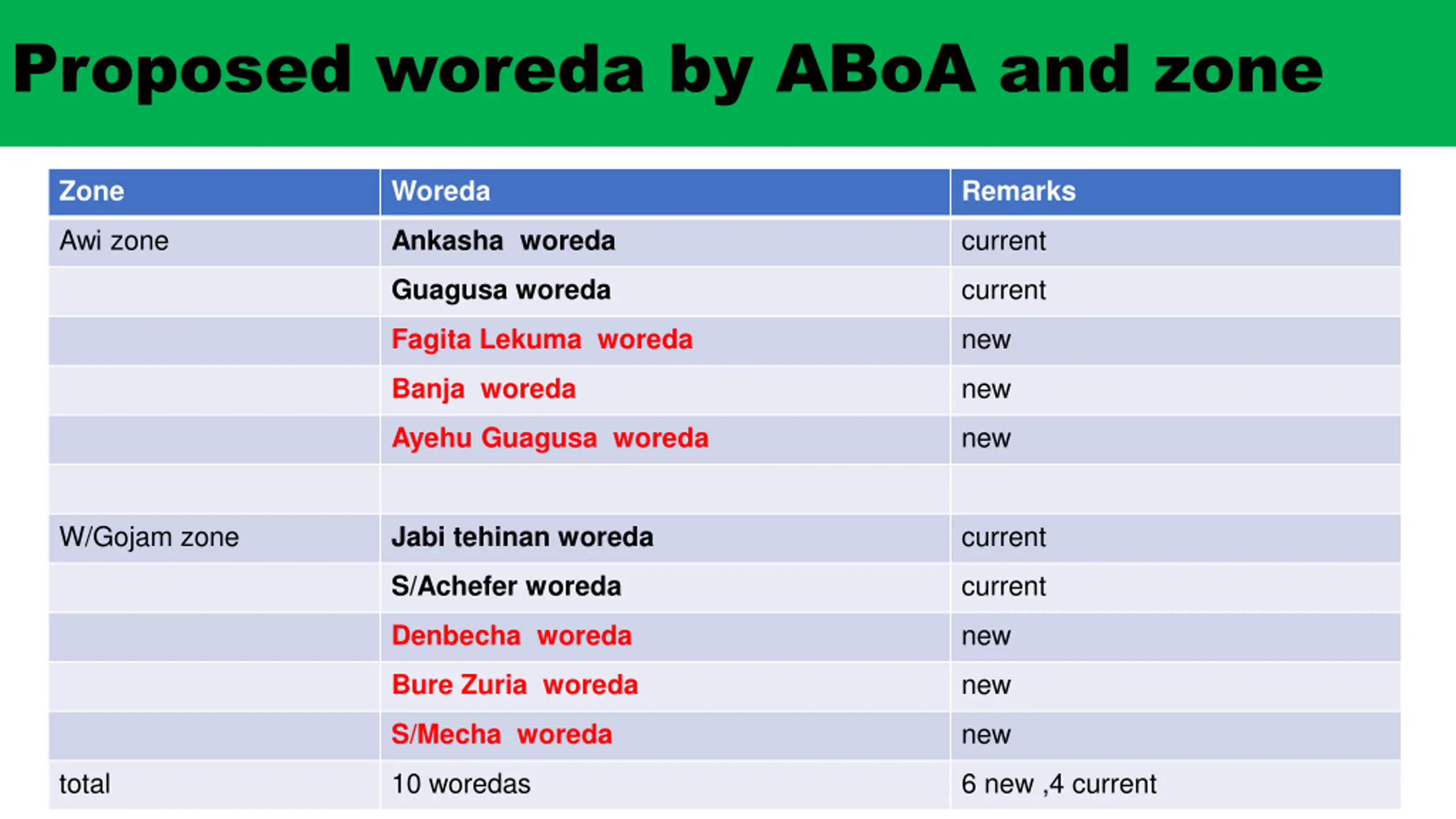 Proposed woreda by ABoA and zone

| Zone | Woreda | Remarks |
|---|---|---|
| Awi zone | Ankasha woreda | current |
| | Guagusa woreda | current |
| | Fagita Lekuma woreda | new |
| | Banja woreda | new |
| | Ayehu Guagusa woreda | new |
| | | |
| W/Gojam zone | Jabi tehinan woreda | current |
| | S/Achefer woreda | current |
| | Denbecha woreda | new |
| | Bure Zuria woreda | new |
| | S/Mecha woreda | new |
| total | 10 woredas | 6 new ,4 current |